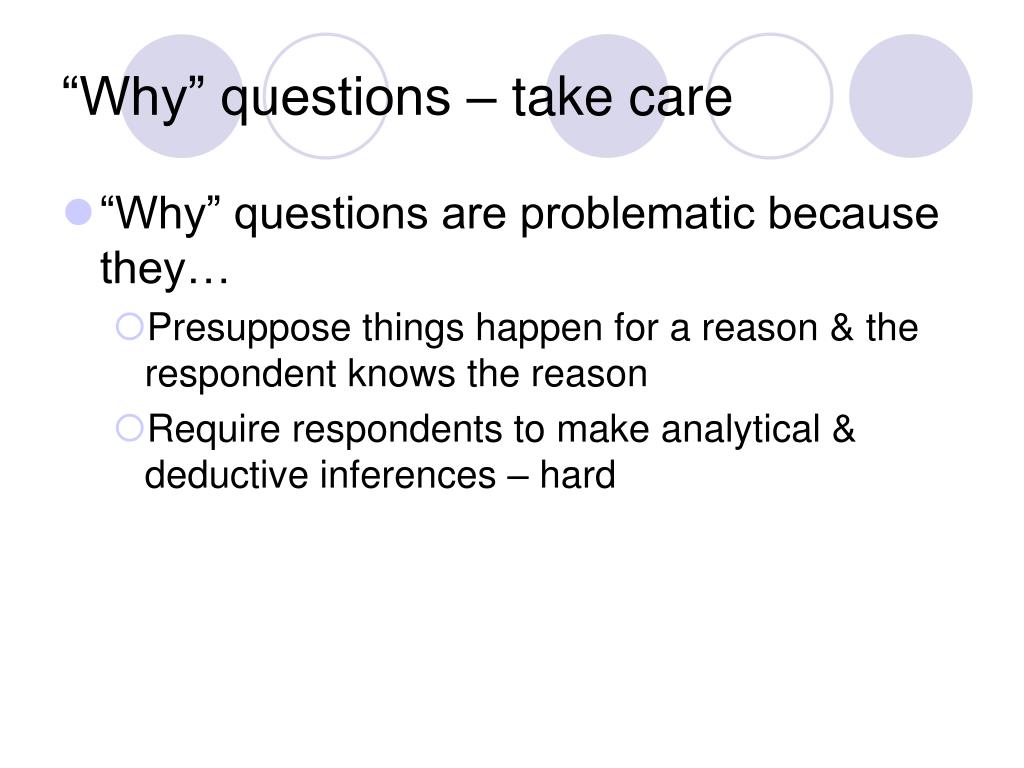 “Why” questions – take care

“Why” questions are problematic because they…

Presuppose things happen for a reason & the respondent knows the reason

Require respondents to make analytical & deductive inferences – hard